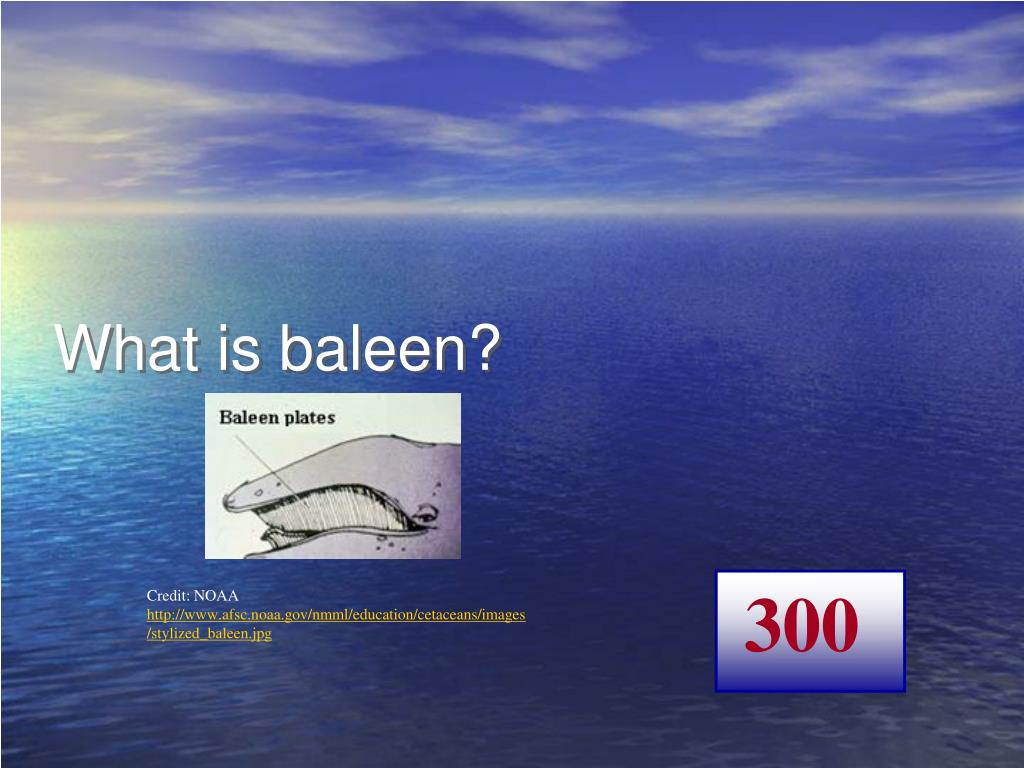 What is baleen?

Baleen plates

Credit: NOAA
http://www.afsc.noaa.gov/nmml/education/cetaceans/images/stylized_baleen.jpg

300